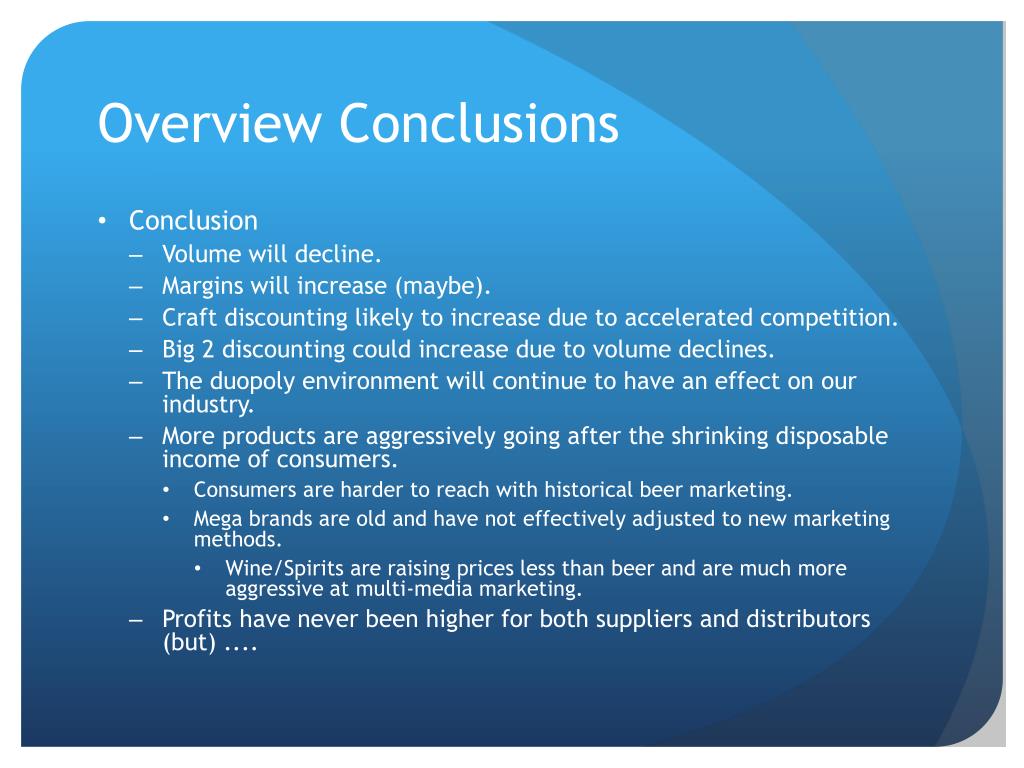 Overview Conclusions

• Conclusion
  – Volume will decline.
  – Margins will increase (maybe).
  – Craft discounting likely to increase due to accelerated competition.
  – Big 2 discounting could increase due to volume declines.
  – The duopoly environment will continue to have an effect on our industry.
  – More products are aggressively going after the shrinking disposable income of consumers.
    • Consumers are harder to reach with historical beer marketing.
    • Mega brands are old and have not effectively adjusted to new marketing methods.
      • Wine/Spirits are raising prices less than beer and are much more aggressive at multi-media marketing.
  – Profits have never been higher for both suppliers and distributors (but) ....